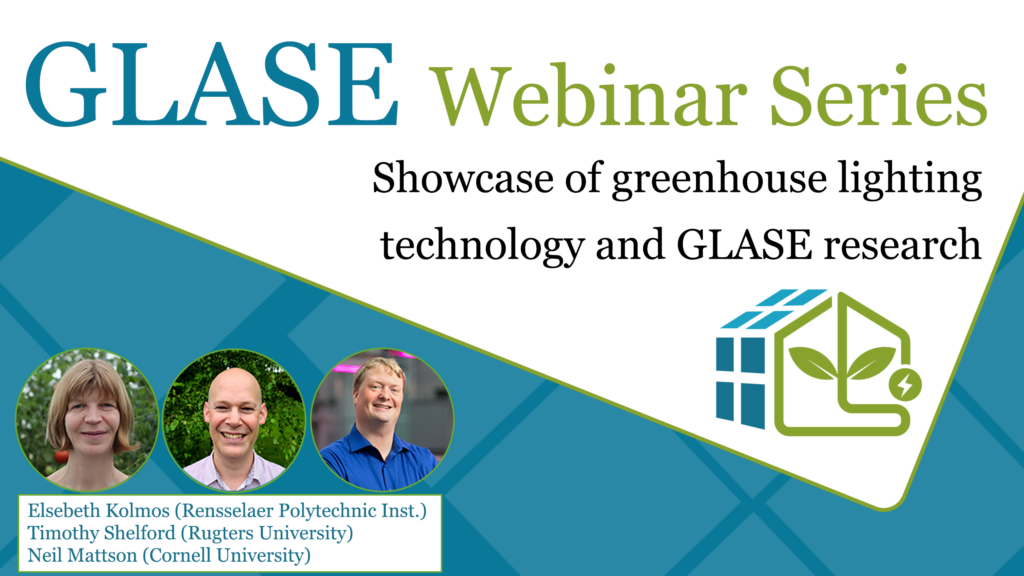 GLASE Webinar Series

Showcase of greenhouse lighting technology and GLASE research

Elsebeth Kolmos (Rensselaer Polytechnic Inst.)
Timothy Shelford (Rugters University)
Neil Mattson (Cornell University)